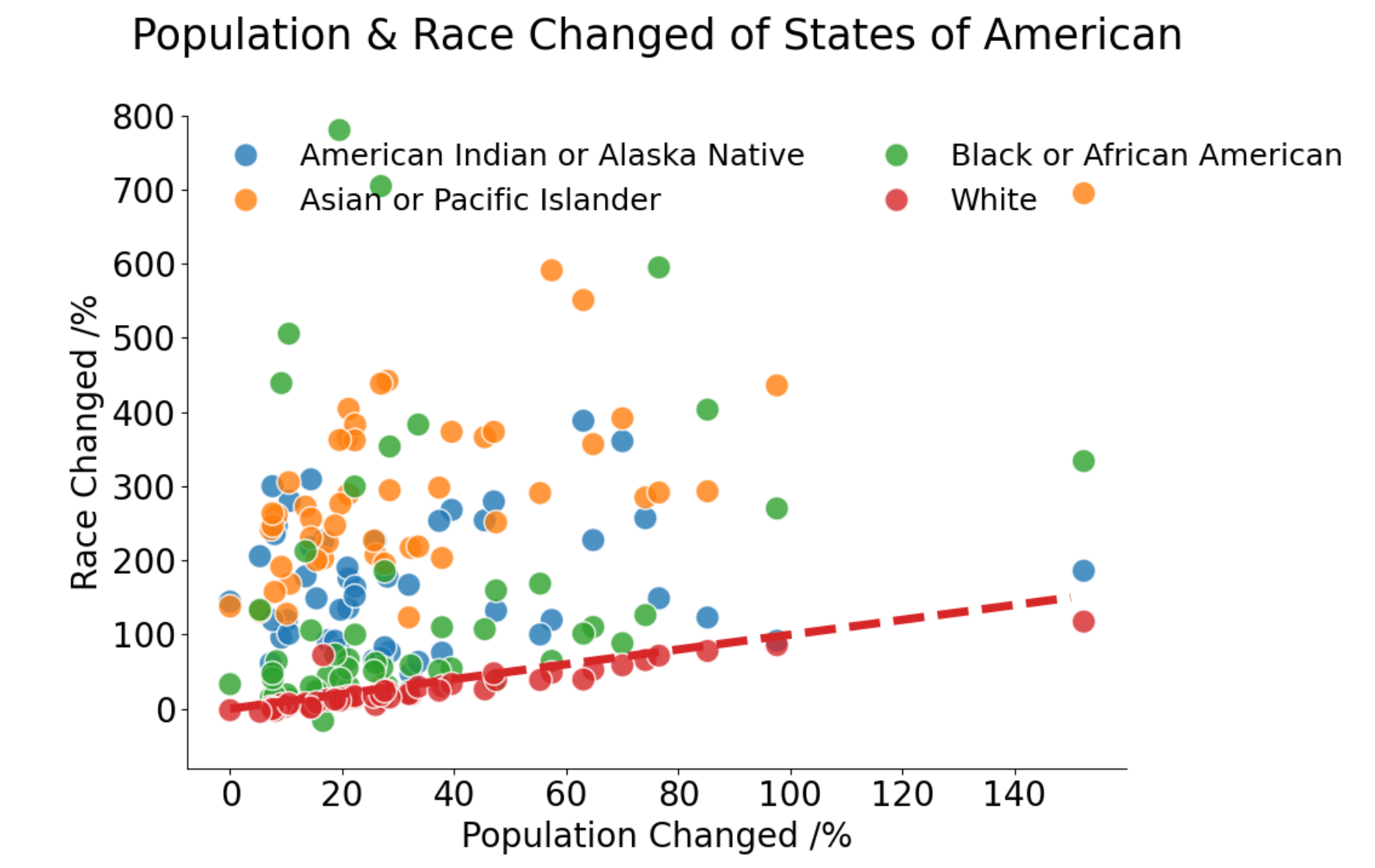 Population & Race Changed of States of American

American Indian or Alaska Native
Asian or Pacific Islander
Black or African American
White

Race Changed /%

800
700
600
500
400
300
200
100
0

0
20
40
60
80
100
120
140

Population Changed /%